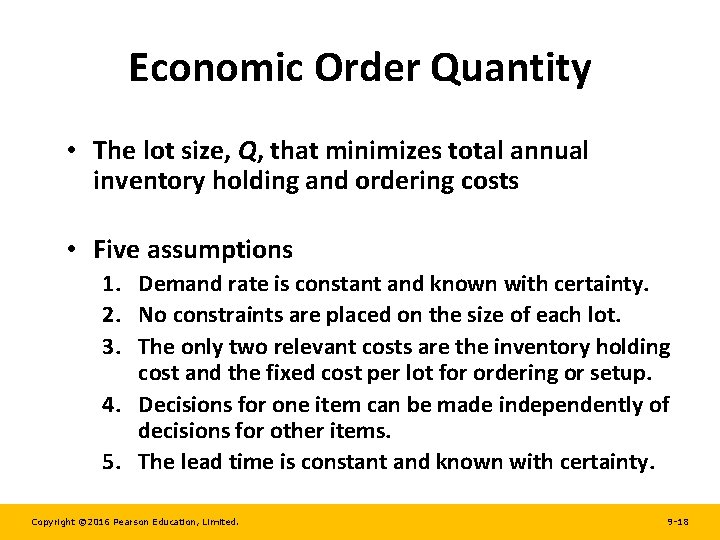 Economic Order Quantity

• The lot size, $Q$, that minimizes total annual inventory holding and ordering costs

• Five assumptions
1. Demand rate is constant and known with certainty.
2. No constraints are placed on the size of each lot.
3. The only two relevant costs are the inventory holding cost and the fixed cost per lot for ordering or setup.
4. Decisions for one item can be made independently of decisions for other items.
5. The lead time is constant and known with certainty.

Copyright ©2016 Pearson Education, Limited.

9-18